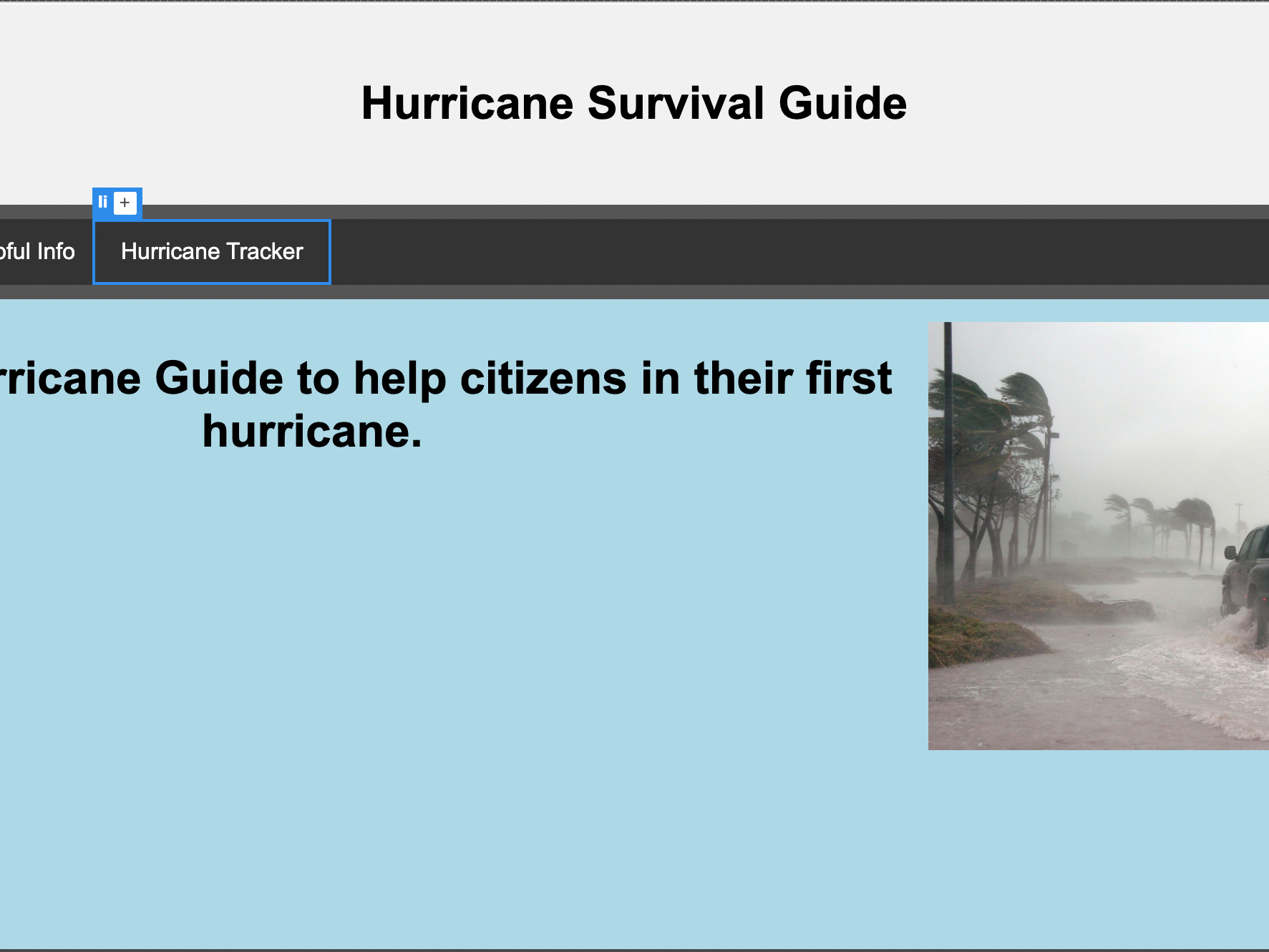 Hurricane Survival Guide

li +

pful Info

Hurricane Tracker

rricane Guide to help citizens in their first hurricane.